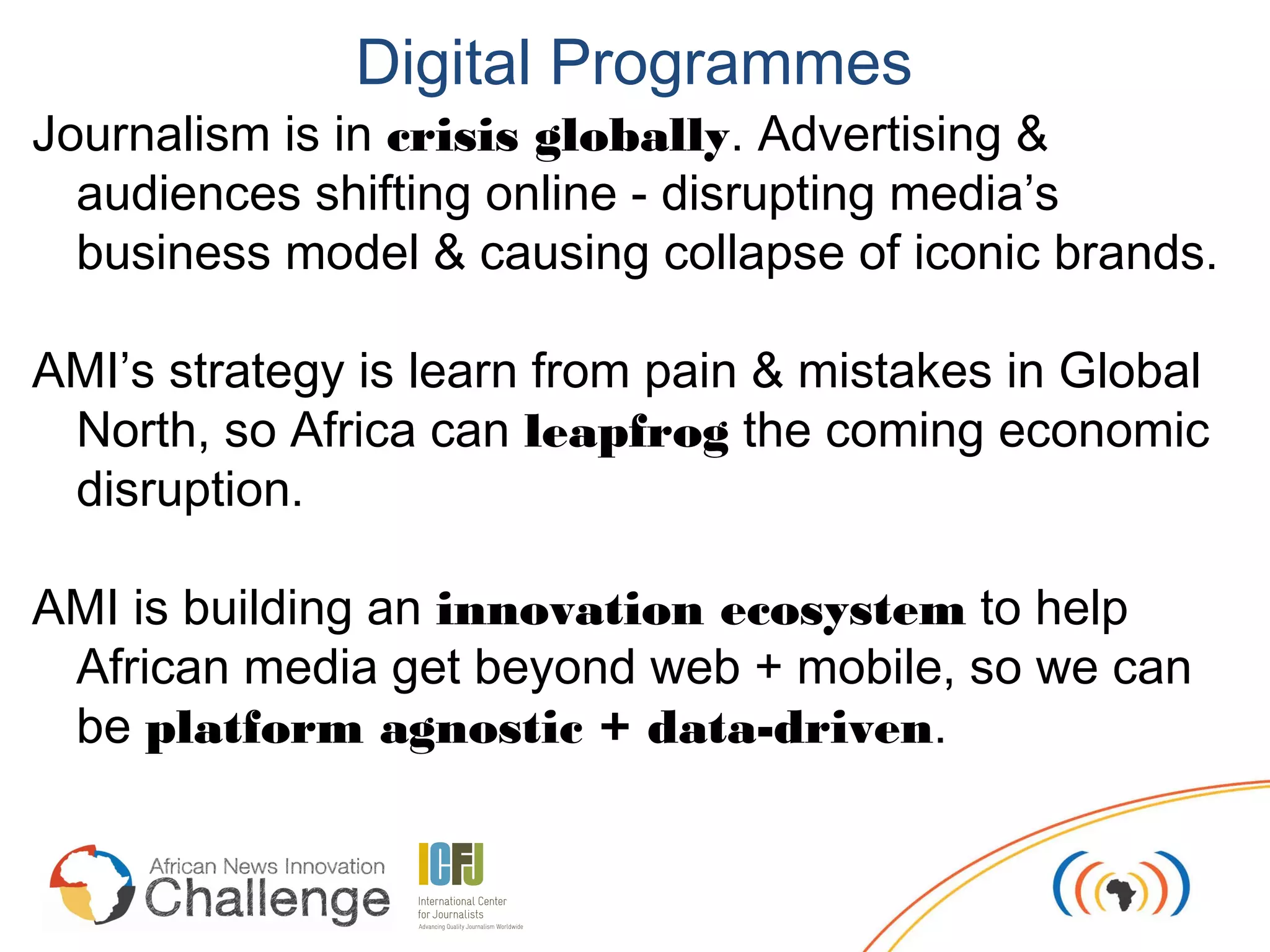 Digital Programmes

Journalism is in crisis globally. Advertising & audiences shifting online - disrupting media's business model & causing collapse of iconic brands.

AMI's strategy is learn from pain & mistakes in Global North, so Africa can leapfrog the coming economic disruption.

AMI is building an innovation ecosystem to help African media get beyond web + mobile, so we can be platform agnostic + data-driven.

African News Innovation Challenge

ICFJ International Center for Journalists Advancing Quality Journalism Worldwide